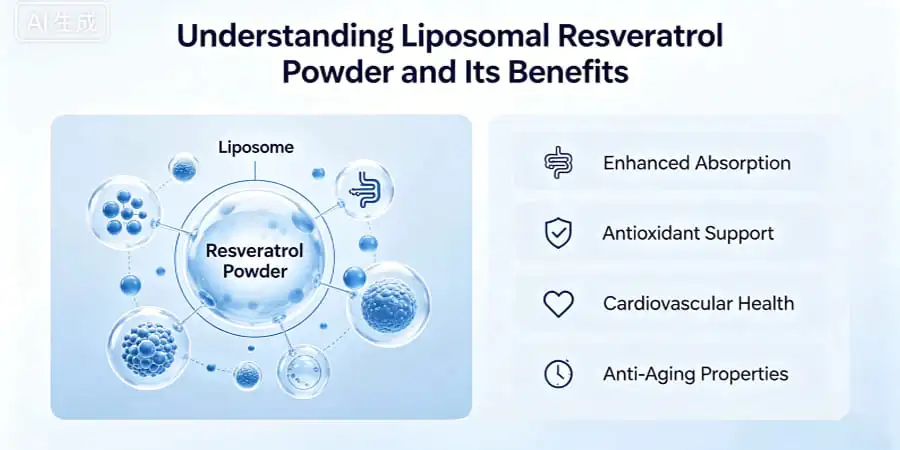 AI 生成

Understanding Liposomal Resveratrol Powder and Its Benefits

Liposome

Resveratrol Powder

Enhanced Absorption

Antioxidant Support

Cardiovascular Health

Anti-Aging Properties